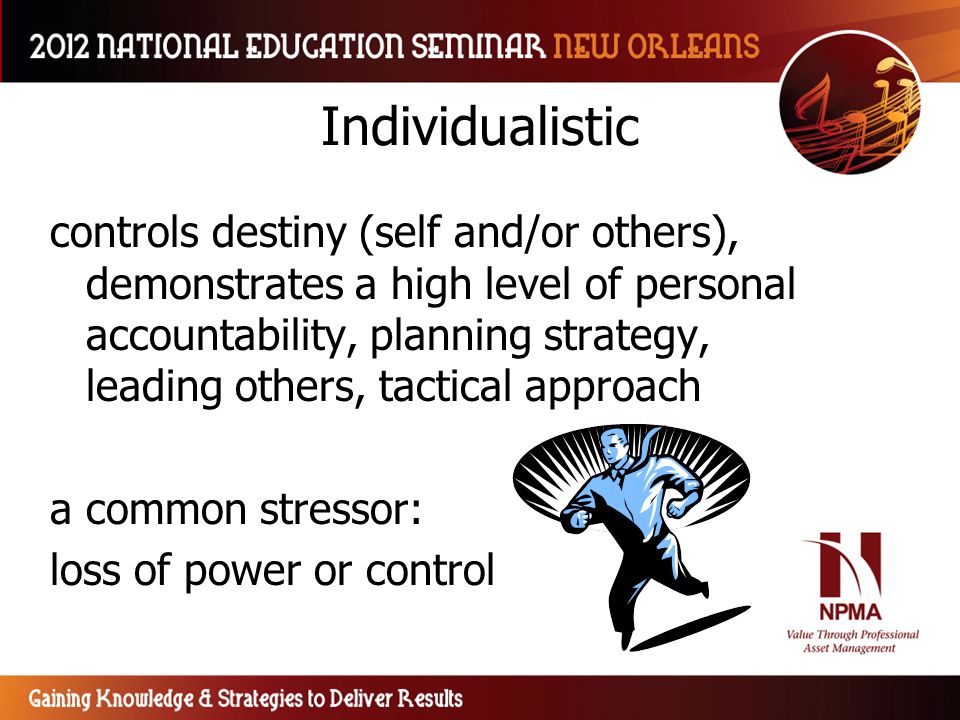 2012 NATIONAL EDUCATION SEMINAR NEW ORLEANS

Individualistic

controls destiny (self and/or others), demonstrates a high level of personal accountability, planning strategy, leading others, tactical approach

a common stressor:

loss of power or control

NPMA
Value Through Professional Asset Management

Gaining Knowledge & Strategies to Deliver Results